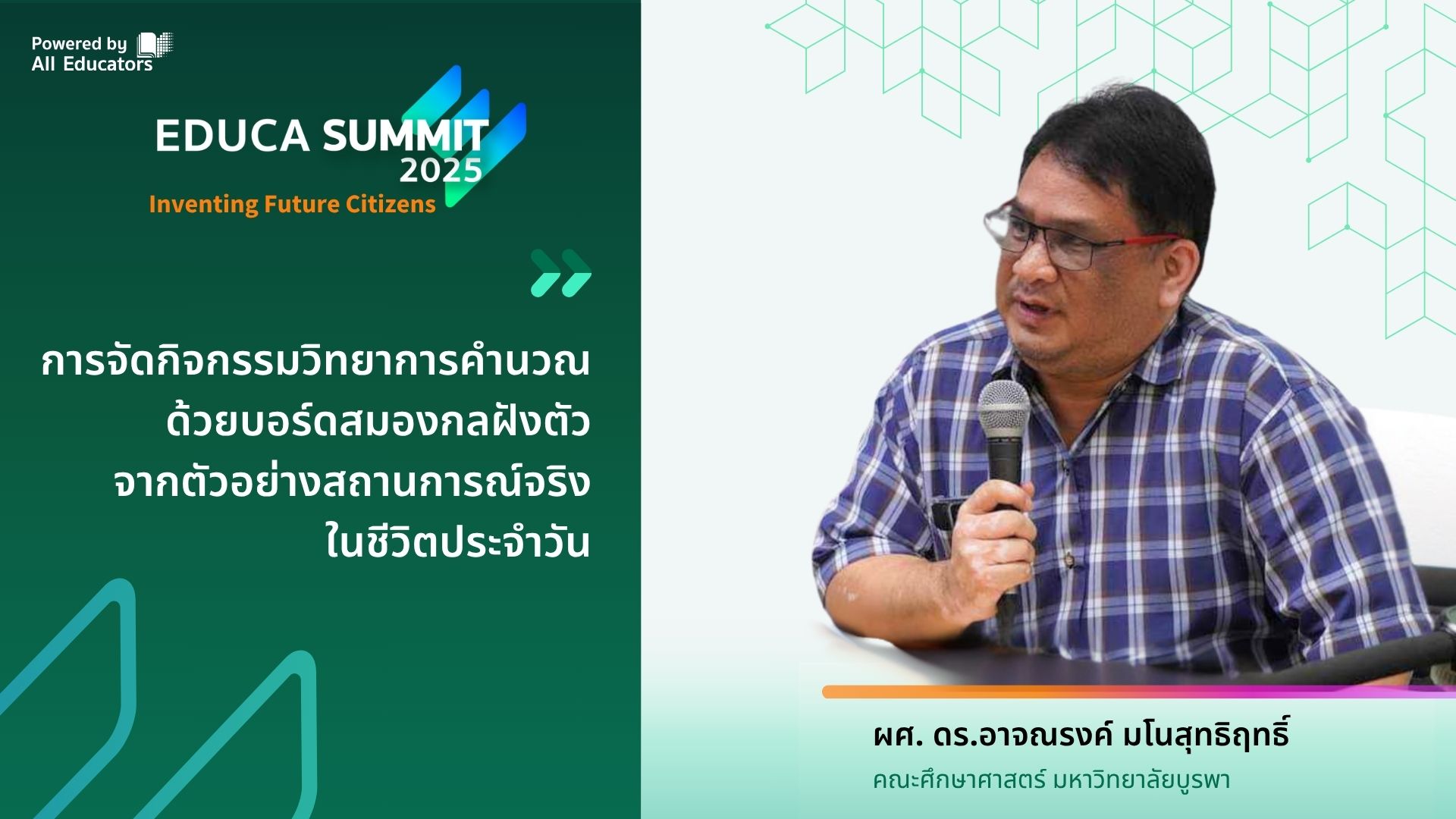 Powered by All Educators

EDUCA SUMMIT 2025
Inventing Future Citizens

การจัดกิจกรรมวิทยาการคำนวณ ด้วยบอร์ดสมองกลฝังตัว จากตัวอย่างสถานการณ์จริง ในชีวิตประจำวัน

ผศ. ดร.อาจณรงค์ มโนสุทธิฤทธิ์
คณะศึกษาศาสตร์ มหาวิทยาลัยบูรพา